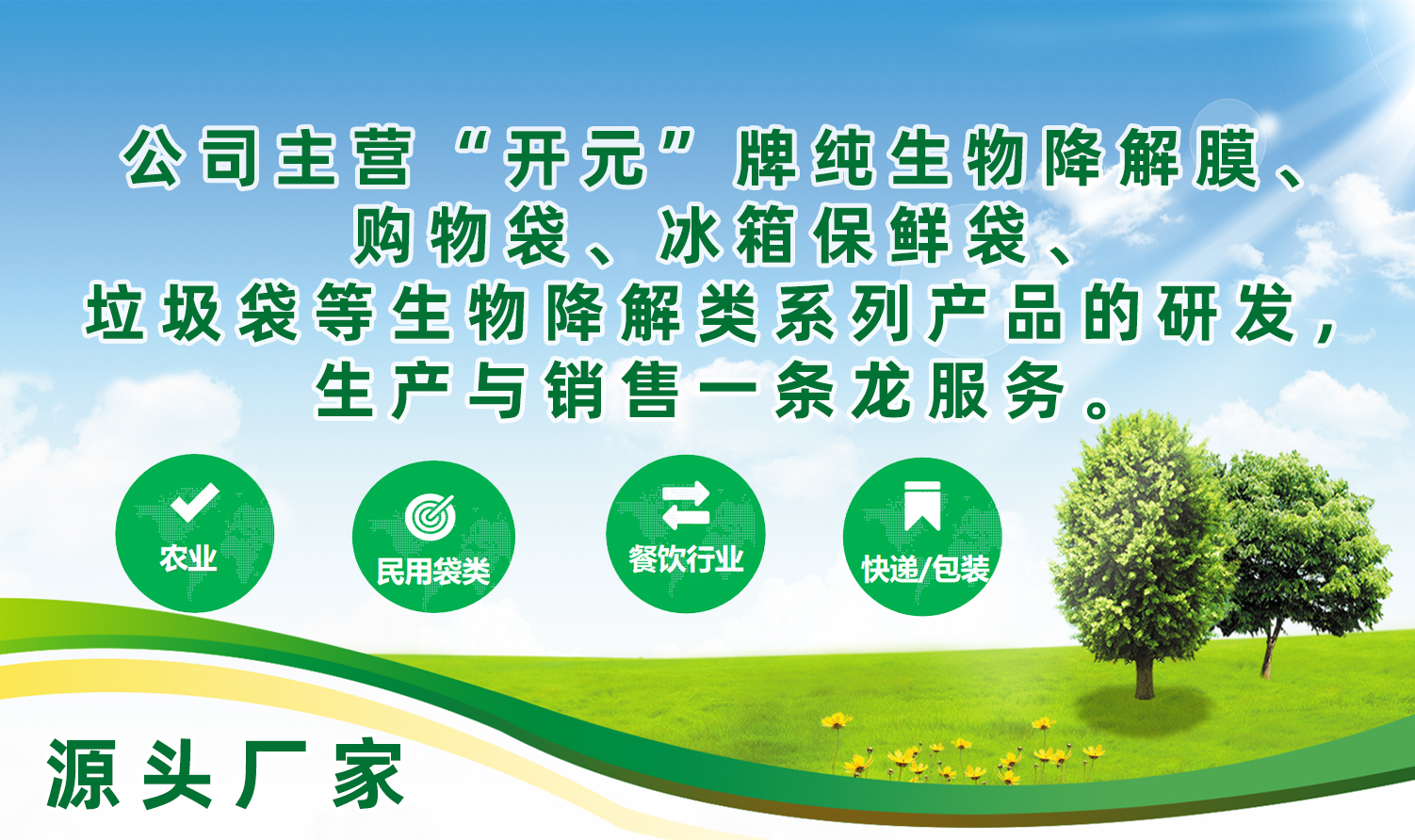 公司主营“开元”牌纯生物降解膜、购物袋、冰箱保鲜袋、垃圾袋等生物降解类系列产品的研发，生产与销售一条龙服务。

农业

民用袋类

餐饮行业

快递/包装

源头厂家